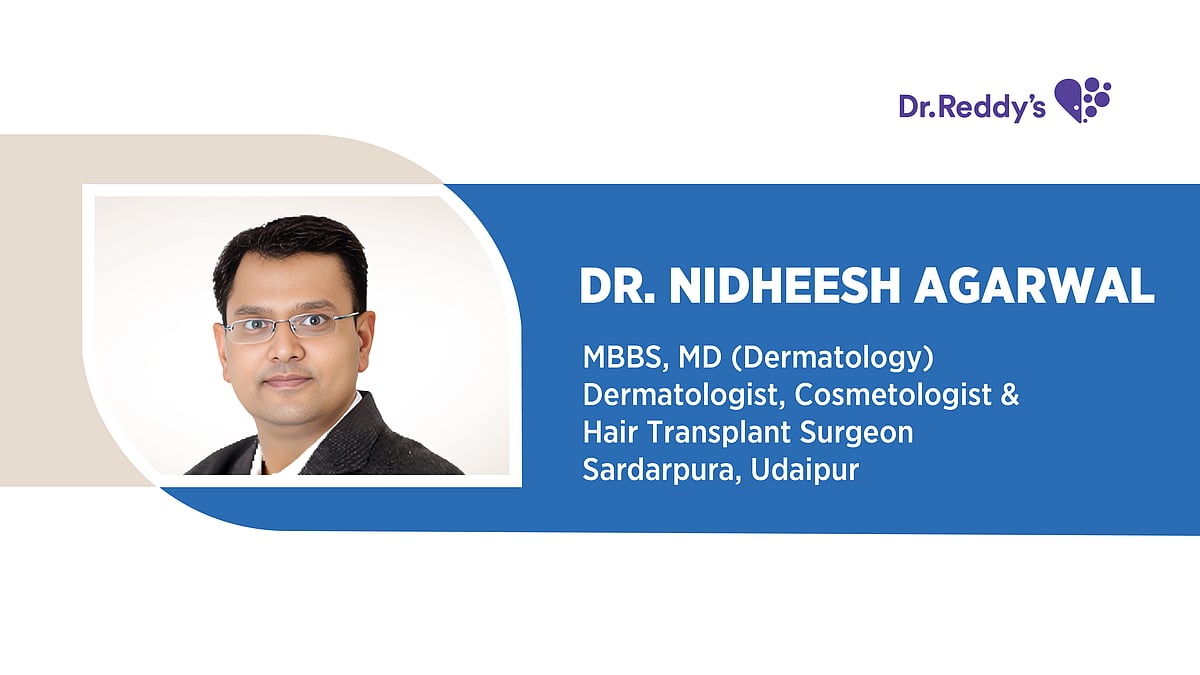 Dr.Reddy's

DR. NIDHEESH AGARWAL

MBBS, MD (Dermatology)
Dermatologist, Cosmetologist &
Hair Transplant Surgeon
Sardarpura, Udaipur